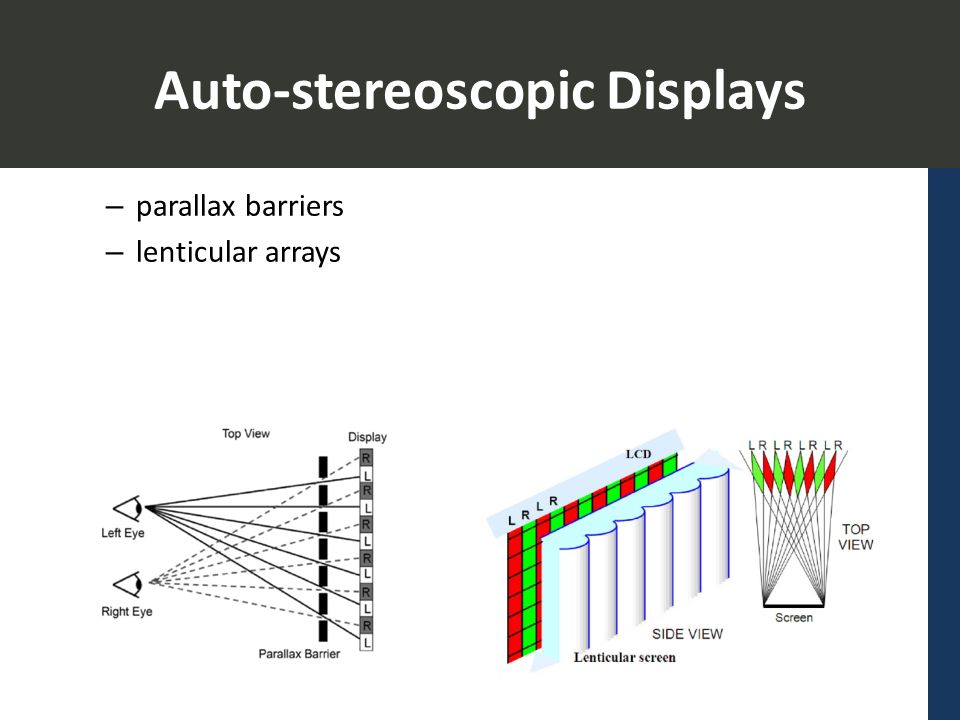 Auto-stereoscopic Displays

– parallax barriers
– lenticular arrays

Top View
Display
R
L
R
L
R
L
R
L
R
L
R
L
Left Eye
Right Eye
Parallax Barrier

LCD
L R L R
SIDE VIEW
Lenticular screen

L R L R L R L R
TOP VIEW
Screen